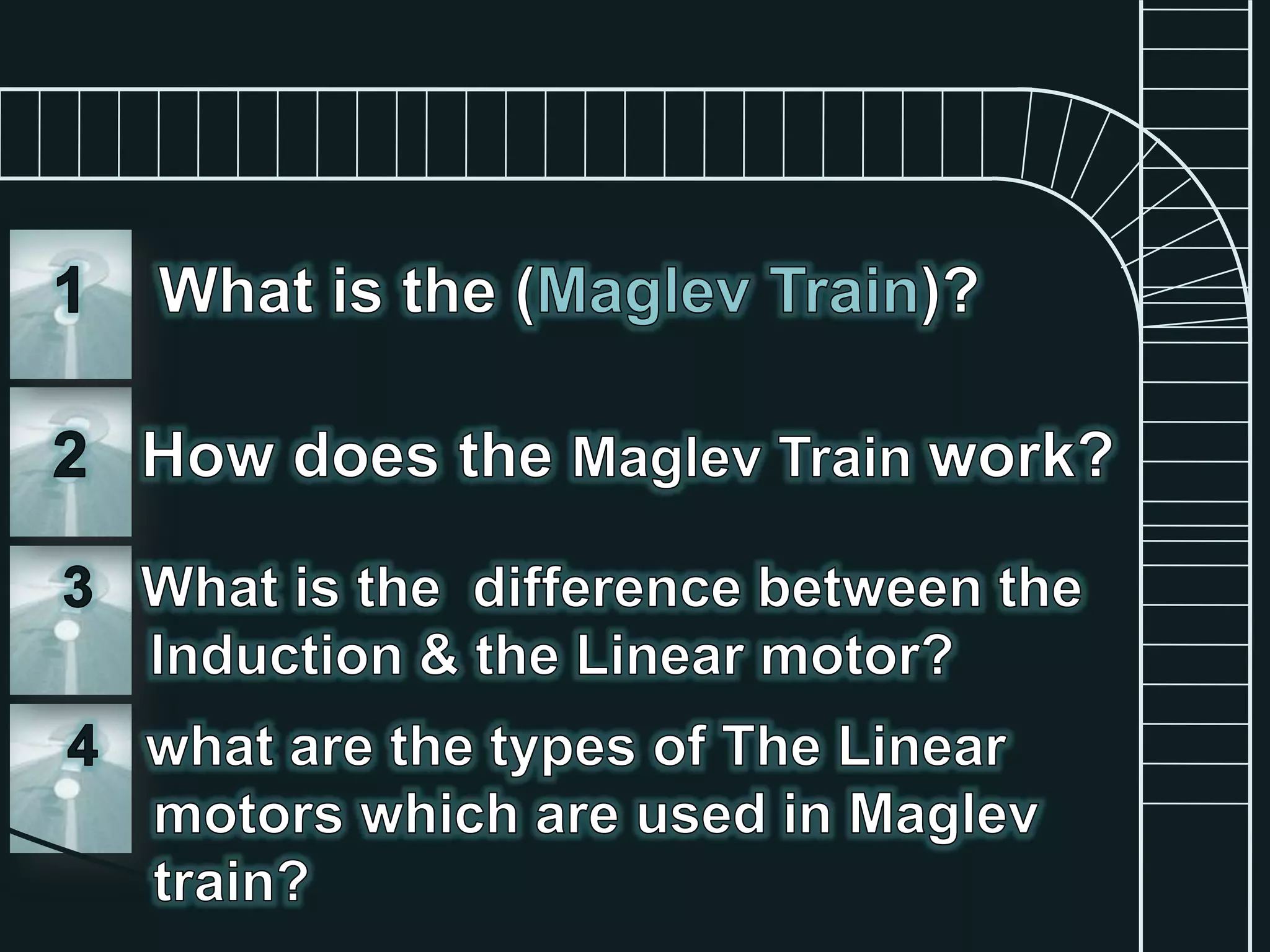 1 What is the (Maglev Train)?

2 How does the Maglev Train work?

3 What is the  difference between the Induction & the Linear motor?

4 what are the types of The Linear motors which are used in Maglev train?